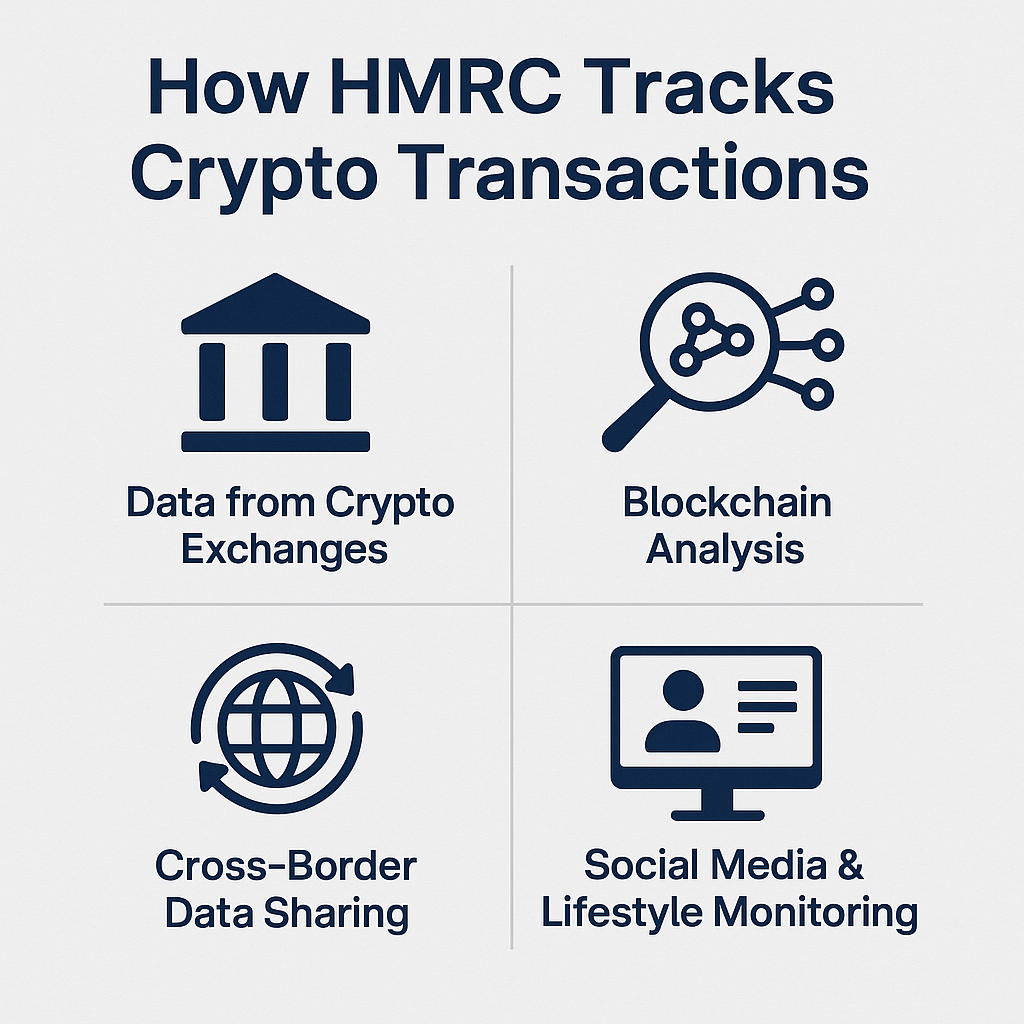 How HMRC Tracks Crypto Transactions

Data from Crypto Exchanges

Blockchain Analysis

Cross-Border Data Sharing

Social Media & Lifestyle Monitoring